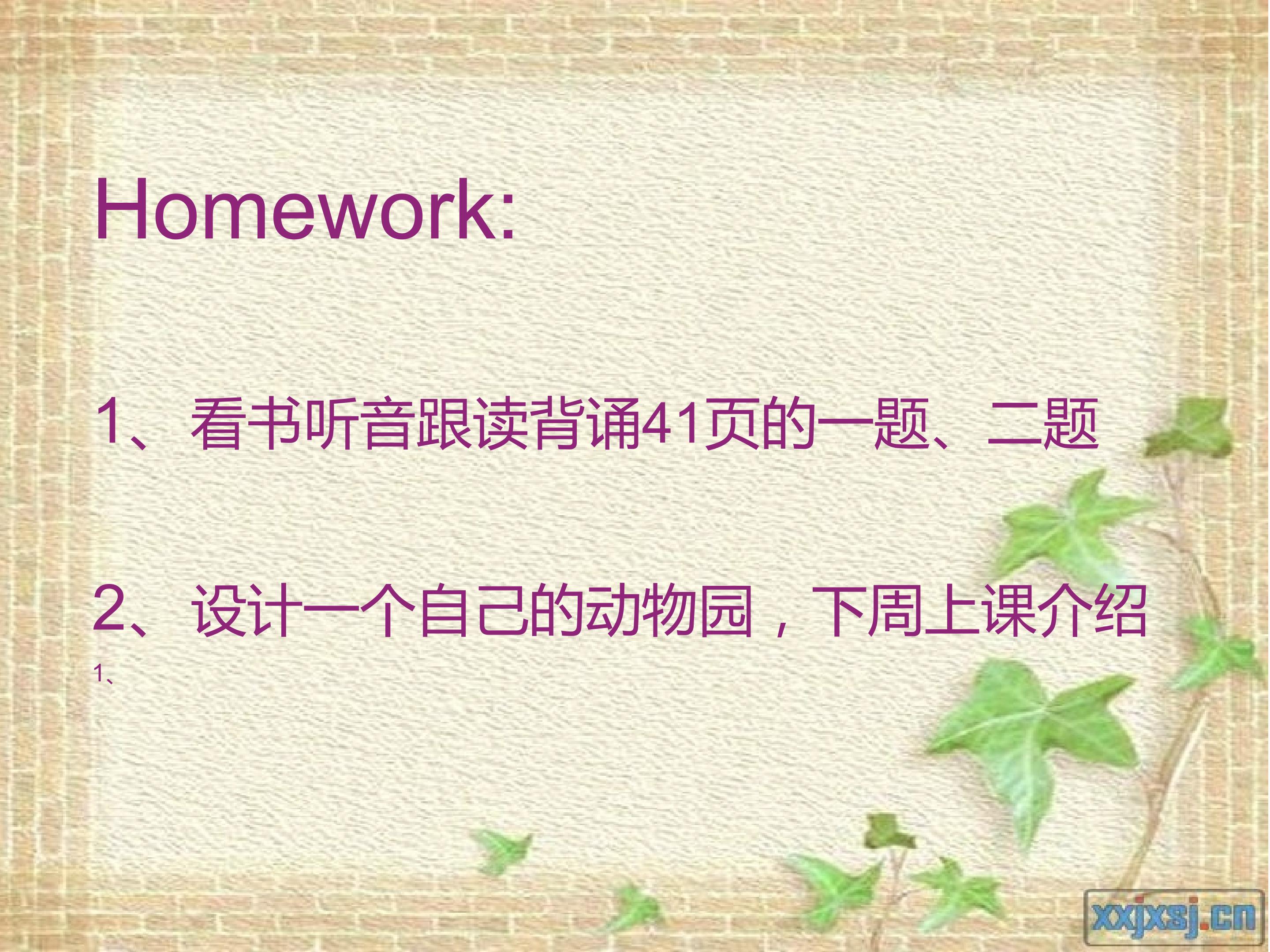 Homework:

1、看书听音跟读背诵41页的一题、二题

2、设计一个自己的动物园，下周上课介绍

1、

xxjxsj.cn